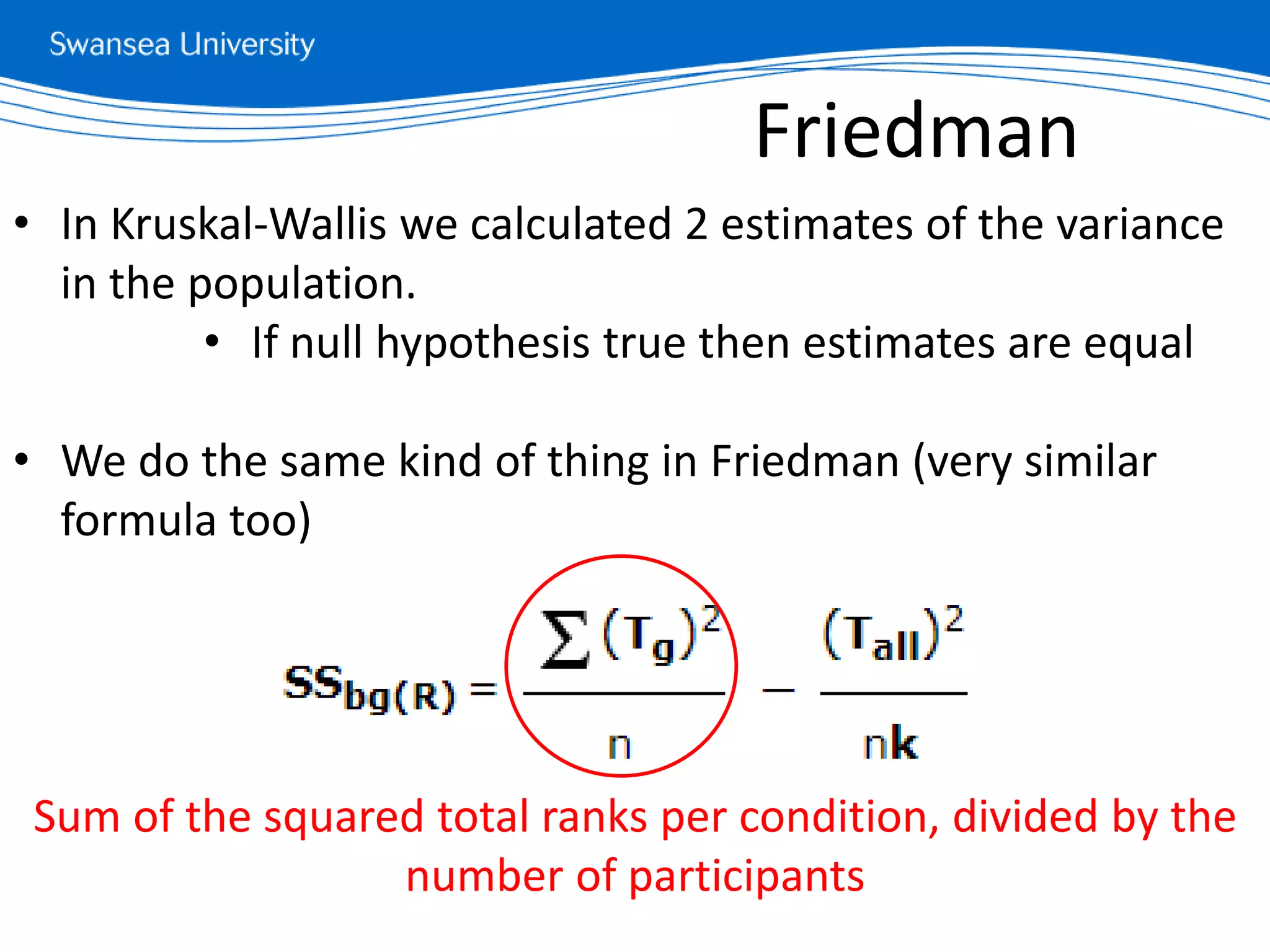 Swansea University

Friedman

• In Kruskal-Wallis we calculated 2 estimates of the variance in the population.

• If null hypothesis true then estimates are equal

• We do the same kind of thing in Friedman (very similar formula too)

$SS_{bg(R)} = \frac{\sum (T_g)^2}{n} - \frac{(T_{all})^2}{nk}$

Sum of the squared total ranks per condition, divided by the number of participants